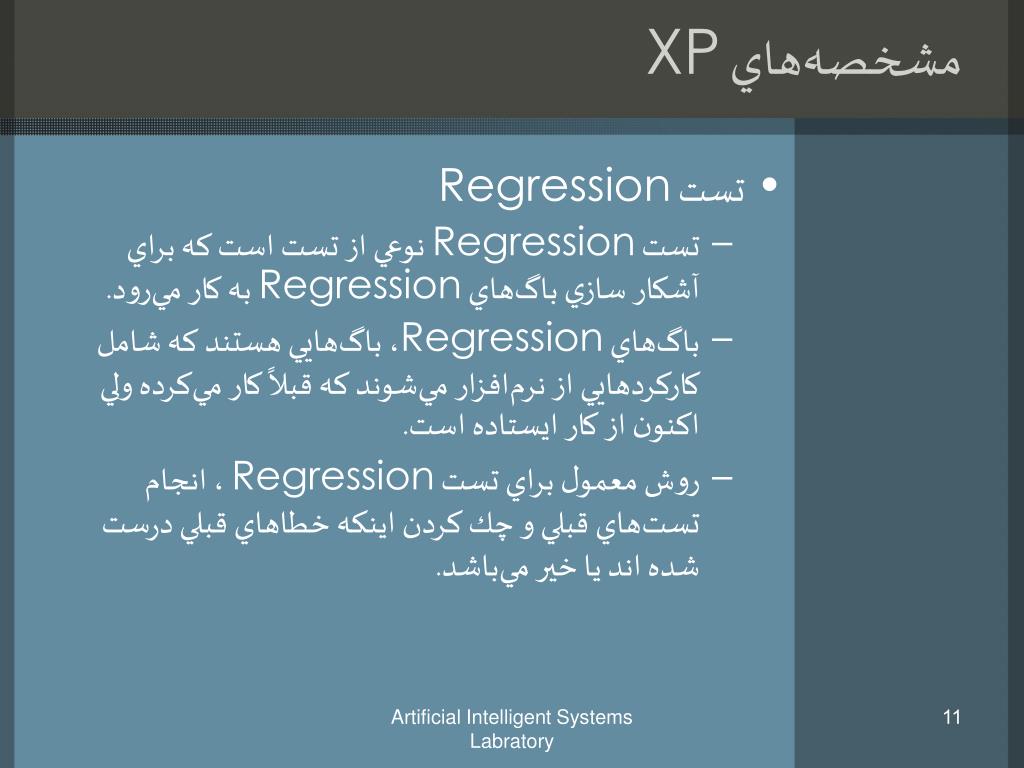 مشخصه‌هاي XP

• تست Regression

– تست Regression نوعي از تست است كه براي آشكار سازي باگ‌هاي Regression به كار مي‌رود.

– باگ‌هاي Regression، باگ‌هايي هستند كه شامل كاركردهايي از نرم‌افزار مي‌شوند كه قبلاً كار مي‌كرده ولي اكنون از كار ايستاده است.

– روش معمول براي تست Regression ، انجام تست‌هاي قبلي و چك كردن اينكه خطاهاي قبلي درست شده اند يا خير مي‌باشد.

Artificial Intelligent Systems Labratory

11